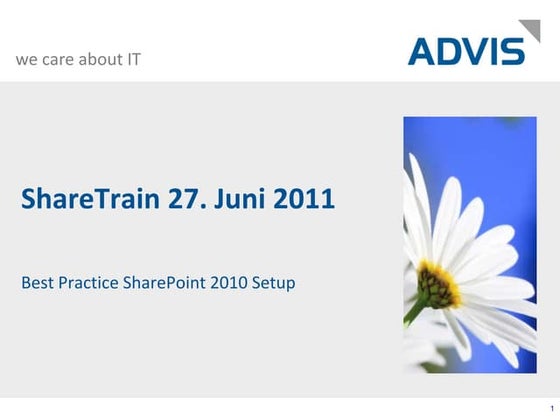 we care about IT

ADVIS

ShareTrain 27. Juni 2011

Best Practice SharePoint 2010 Setup

1